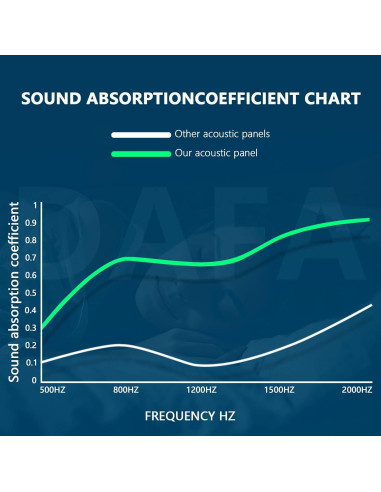 SOUND ABSORPTIONCOEFFICIENT CHART

Other acoustic panels

Our acoustic panel

DAFA

Sound absorption coefficient

1
0.9
0.8
0.7
0.6
0.5
0.4
0.3
0.2
0.1
0

500HZ 800HZ 1200HZ 1500HZ 2000HZ

FREQUENCY HZ